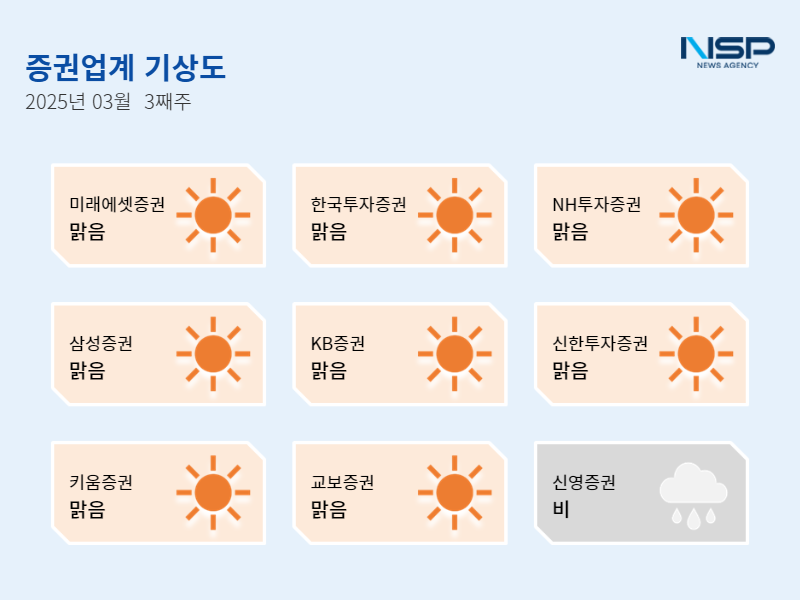 증권업계 기상도
2025년 03월 3째주

NSP
NEWS AGENCY

미래에셋증권
맑음

한국투자증권
맑음

NH투자증권
맑음

삼성증권
맑음

KB증권
맑음

신한투자증권
맑음

키움증권
맑음

교보증권
맑음

신영증권
비